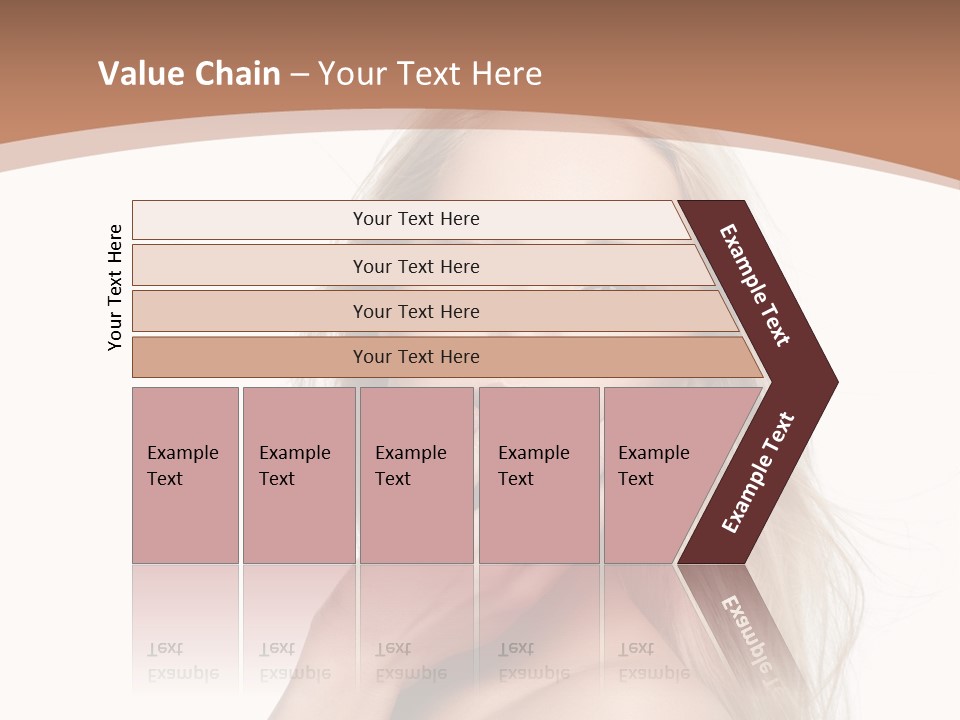 Value Chain – Your Text Here

Your Text Here

Your Text Here

Your Text Here

Your Text Here

Your Text Here

Example Text

Example Text

Example Text

Example Text

Example Text

Example Text

Example Text